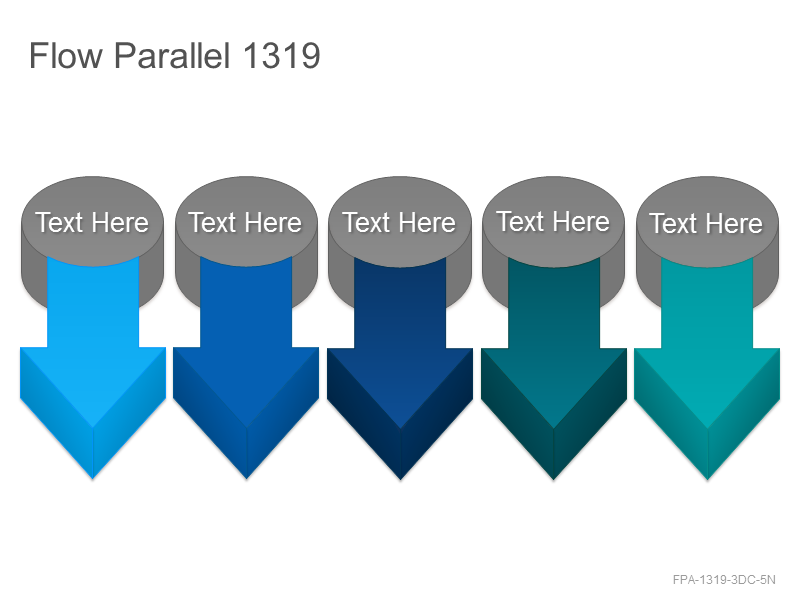 Flow Parallel 1319

Text Here

Text Here

Text Here

Text Here

Text Here

FPA-1319-3DC-5N